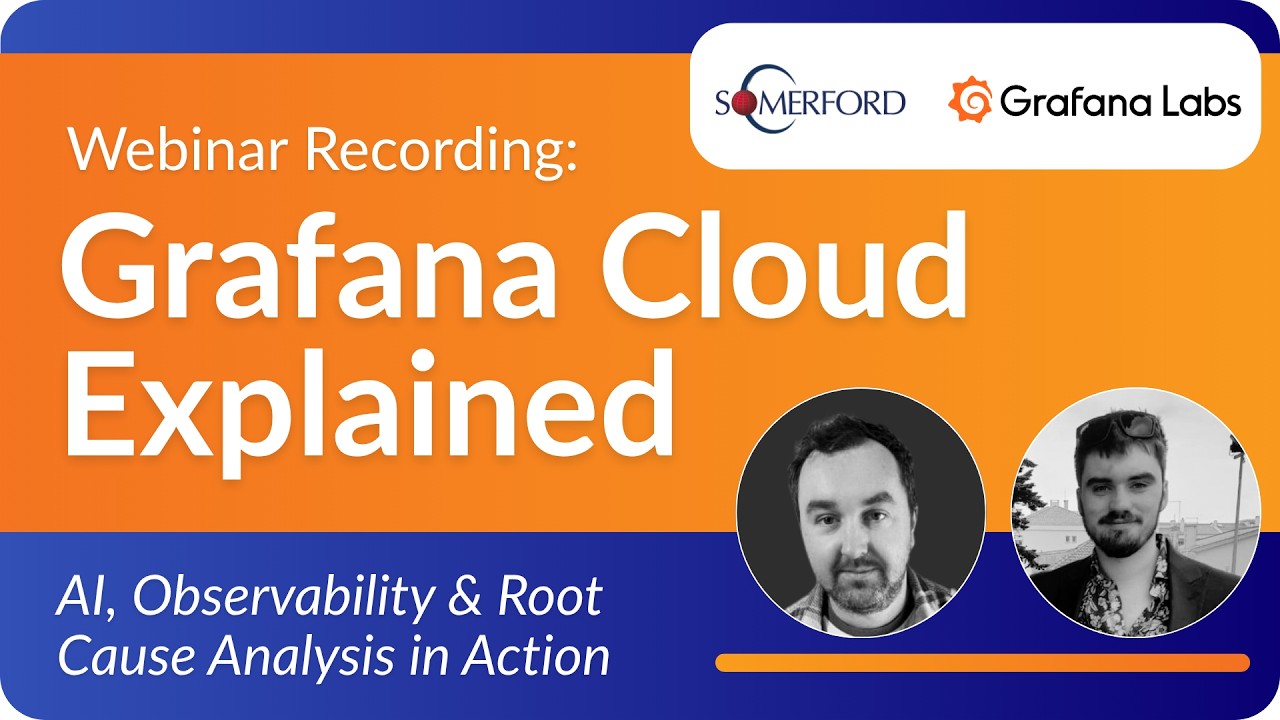 SOMERFORD

Grafana Labs

Webinar Recording:

Grafana Cloud Explained

AI, Observability & Root Cause Analysis in Action